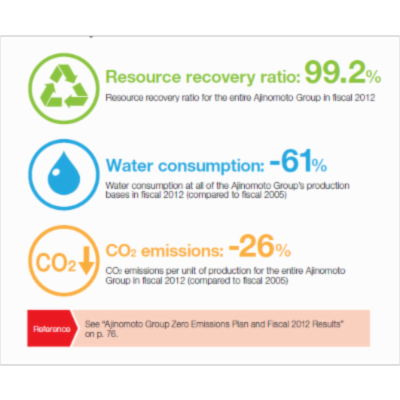 Resource recovery ratio: 99.2%

Resource recovery ratio for the entire Ajinomoto Group in fiscal 2012

Water consumption: -61%

Water consumption at all of the Ajinomoto Group's production bases in fiscal 2012 (compared to fiscal 2005)

$CO_2$

$CO_2$ emissions: -26%

$CO_2$ emissions per unit of production for the entire Ajinomoto Group in fiscal 2012 (compared to fiscal 2005)

Reference

See "Ajinomoto Group Zero Emissions Plan and Fiscal 2012 Results" on p. 76.